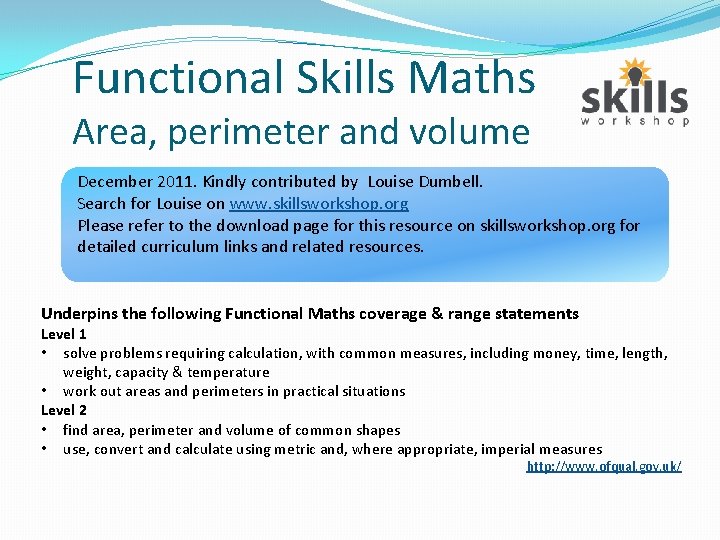 Functional Skills Maths
Area, perimeter and volume

skills
workshop

December 2011. Kindly contributed by Louise Dumbell.
Search for Louise on www.skillsworkshop.org
Please refer to the download page for this resource on skillsworkshop.org for detailed curriculum links and related resources.

Underpins the following Functional Maths coverage & range statements
Level 1
• solve problems requiring calculation, with common measures, including money, time, length, weight, capacity & temperature
• work out areas and perimeters in practical situations
Level 2
• find area, perimeter and volume of common shapes
• use, convert and calculate using metric and, where appropriate, imperial measures
http://www.ofqual.gov.uk/